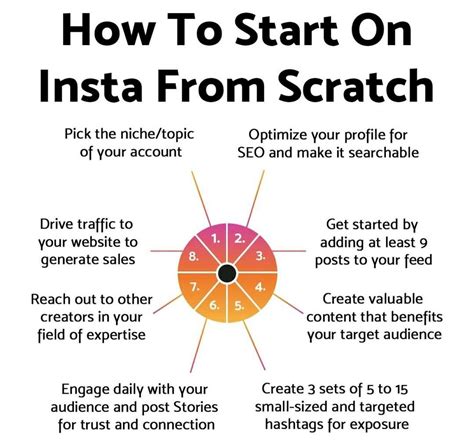 How To Start On Insta From Scratch

1. Pick the niche/topic of your account

2. Optimize your profile for SEO and make it searchable

3. Get started by adding at least 9 posts to your feed

4. Create valuable content that benefits your target audience

5. Create 3 sets of 5 to 15 small-sized and targeted hashtags for exposure

6. Engage daily with your audience and post Stories for trust and connection

7. Reach out to other creators in your field of expertise

8. Drive traffic to your website to generate sales